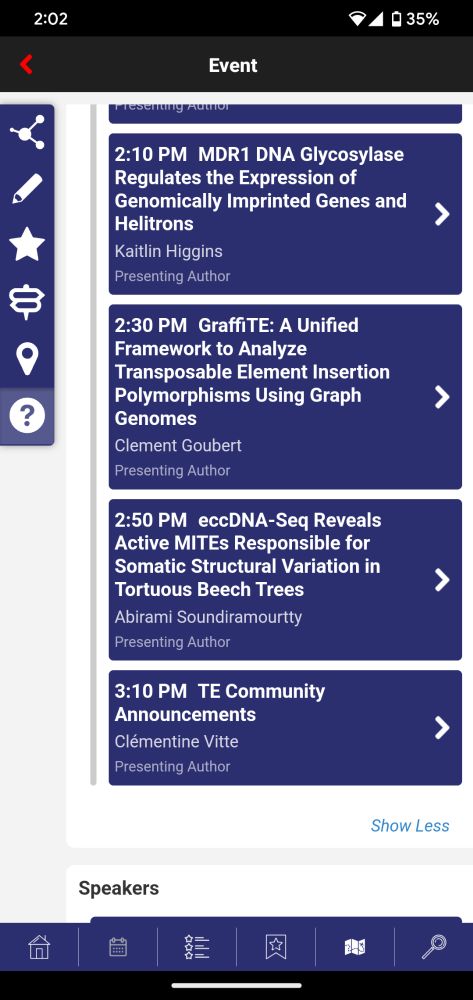 2:02
35%

Event

Presenting Author

2:10 PM MDR1 DNA Glycosylase Regulates the Expression of Genomically Imprinted Genes and Helitrons
Kaitlin Higgins
Presenting Author

2:30 PM GraffiTE: A Unified Framework to Analyze Transposable Element Insertion Polymorphisms Using Graph Genomes
Clement Goubert
Presenting Author

2:50 PM eccDNA-Seq Reveals Active MITEs Responsible for Somatic Structural Variation in Tortuous Beech Trees
Abirami Soundiramourtty
Presenting Author

3:10 PM TE Community Announcements
Clémentine Vitte
Presenting Author

Show Less

Speakers